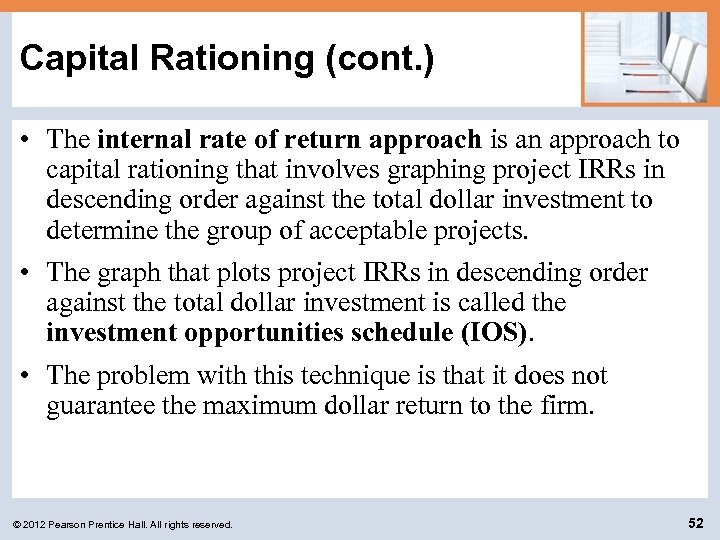 Capital Rationing (cont.)

• The internal rate of return approach is an approach to capital rationing that involves graphing project IRRs in descending order against the total dollar investment to determine the group of acceptable projects.

• The graph that plots project IRRs in descending order against the total dollar investment is called the investment opportunities schedule (IOS).

• The problem with this technique is that it does not guarantee the maximum dollar return to the firm.

© 2012 Pearson Prentice Hall. All rights reserved.

52